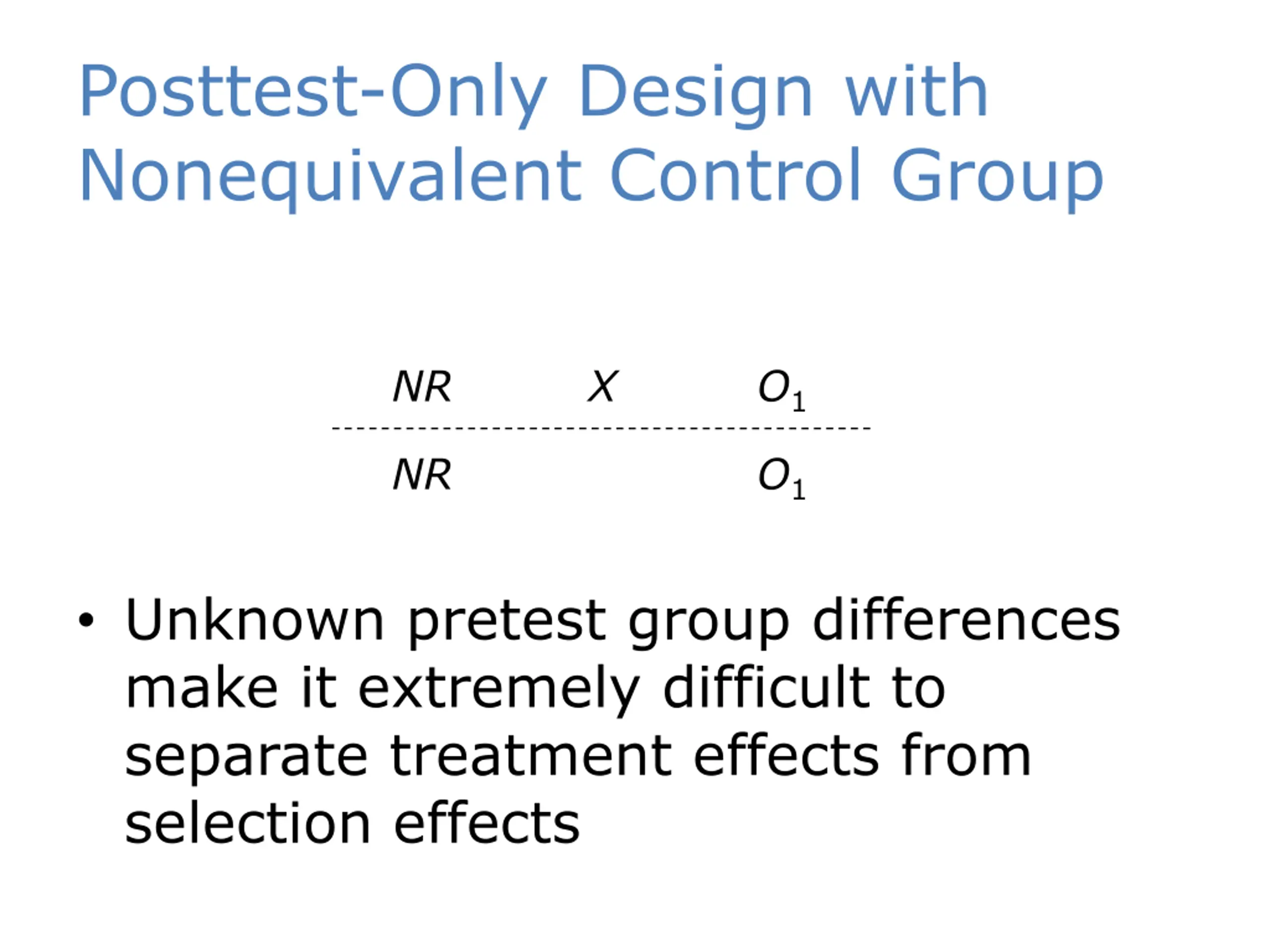 Posttest-Only Design with Nonequivalent Control Group

$NR$ $X$ $O_1$

$NR$ $O_1$

• Unknown pretest group differences make it extremely difficult to separate treatment effects from selection effects